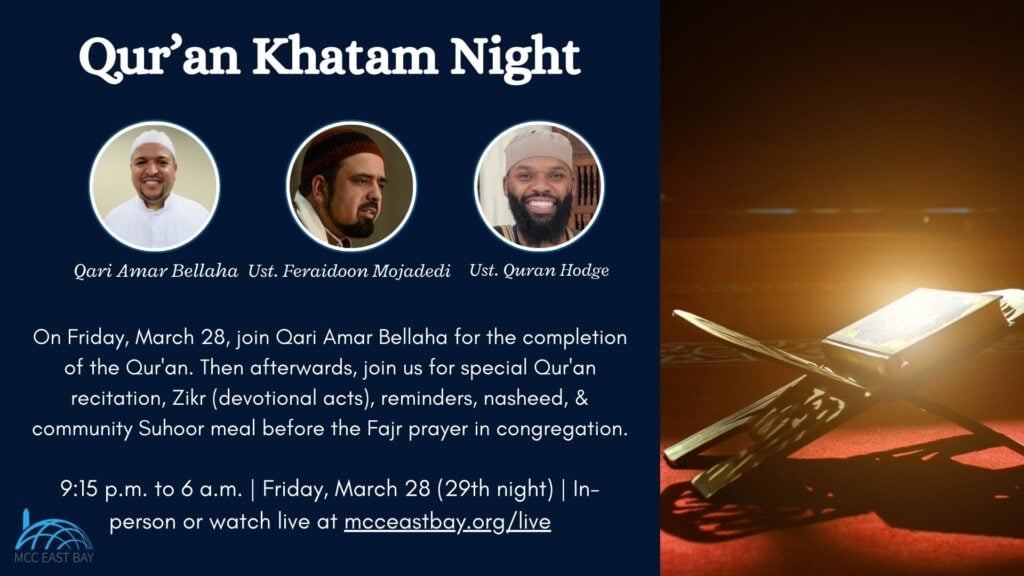 Qur’an Khatam Night

Qari Amar Bellaha Ust. Feraidoon Mojadedi Ust. Quran Hodge

On Friday, March 28, join Qari Amar Bellaha for the completion of the Qur'an. Then afterwards, join us for special Qur'an recitation, Zikr (devotional acts), reminders, nasheed, & community Suhoor meal before the Fajr prayer in congregation.

9:15 p.m. to 6 a.m. | Friday, March 28 (29th night) | In-person or watch live at mcceastbay.org/live

MCC EAST BAY